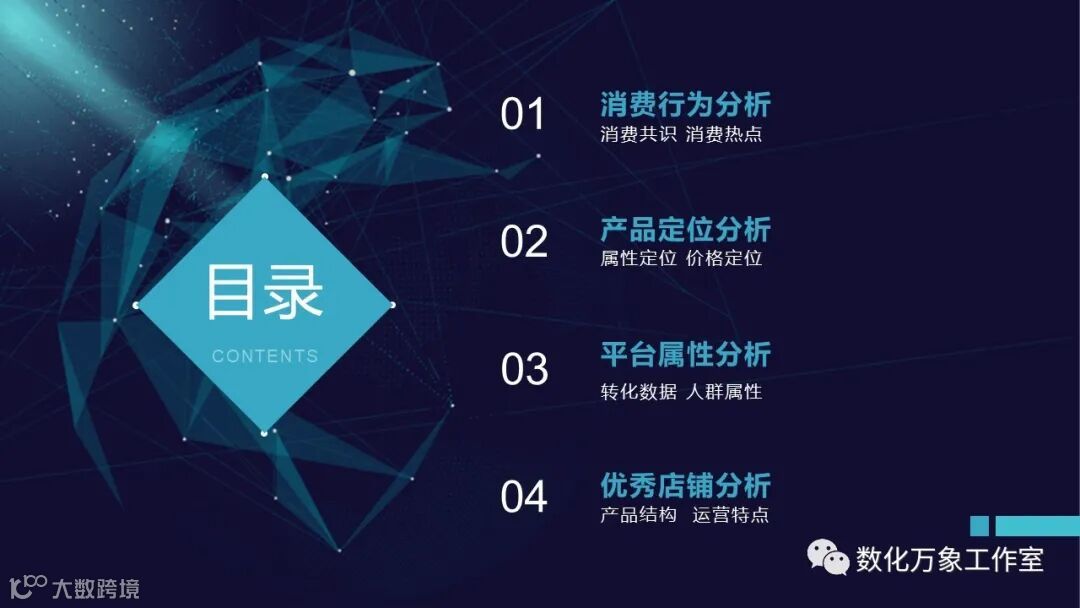 目录
CONTENTS

01
消费行为分析
消费共识 消费热点

02
产品定位分析
属性定位 价格定位

03
平台属性分析
转化数据 人群属性

04
优秀店铺分析
产品结构 运营特点

数化万象工作室

大数跨境